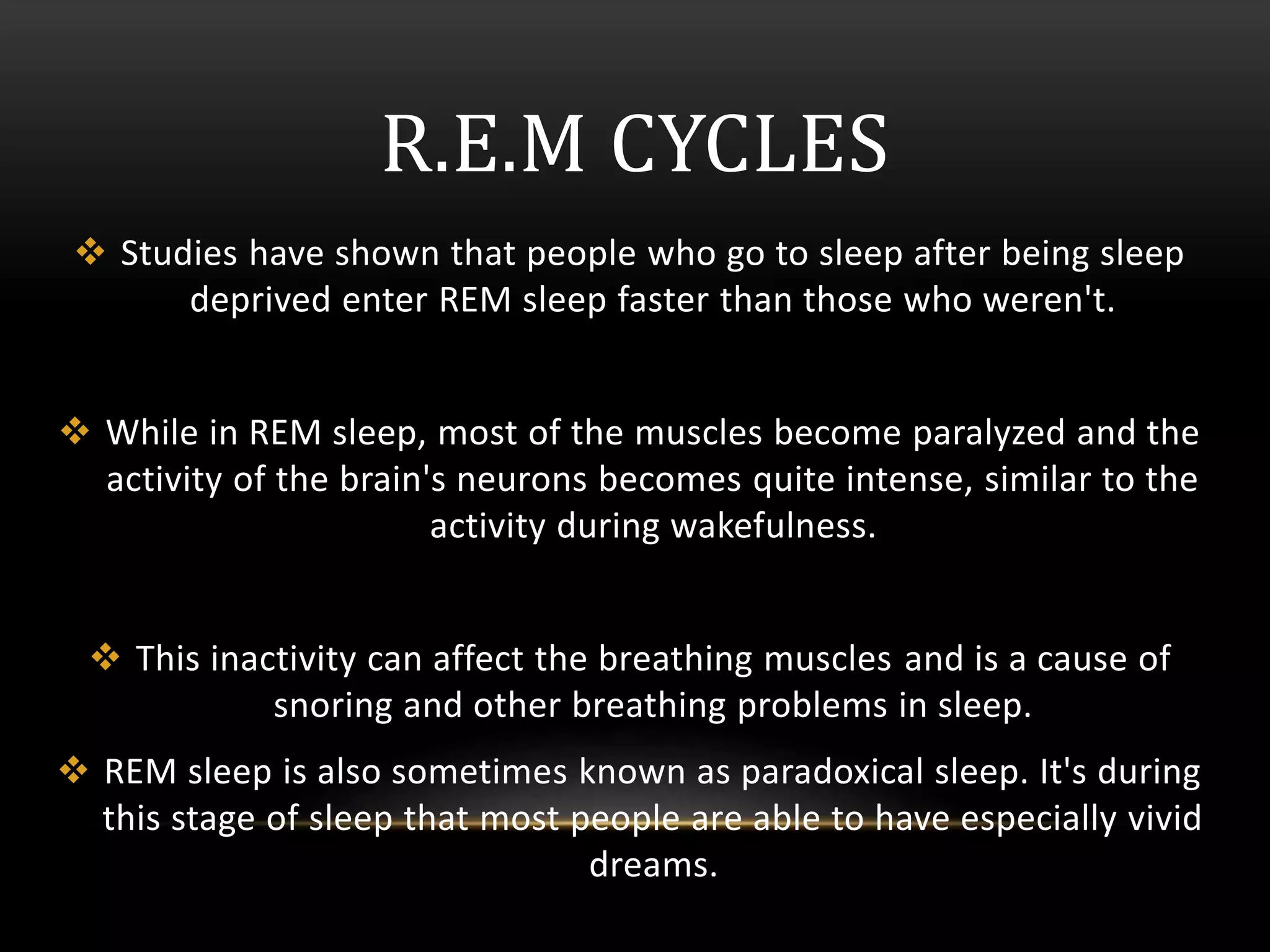 R.E.M CYCLES

❖ Studies have shown that people who go to sleep after being sleep deprived enter REM sleep faster than those who weren't.

❖ While in REM sleep, most of the muscles become paralyzed and the activity of the brain's neurons becomes quite intense, similar to the activity during wakefulness.

❖ This inactivity can affect the breathing muscles and is a cause of snoring and other breathing problems in sleep.

❖ REM sleep is also sometimes known as paradoxical sleep. It's during this stage of sleep that most people are able to have especially vivid dreams.